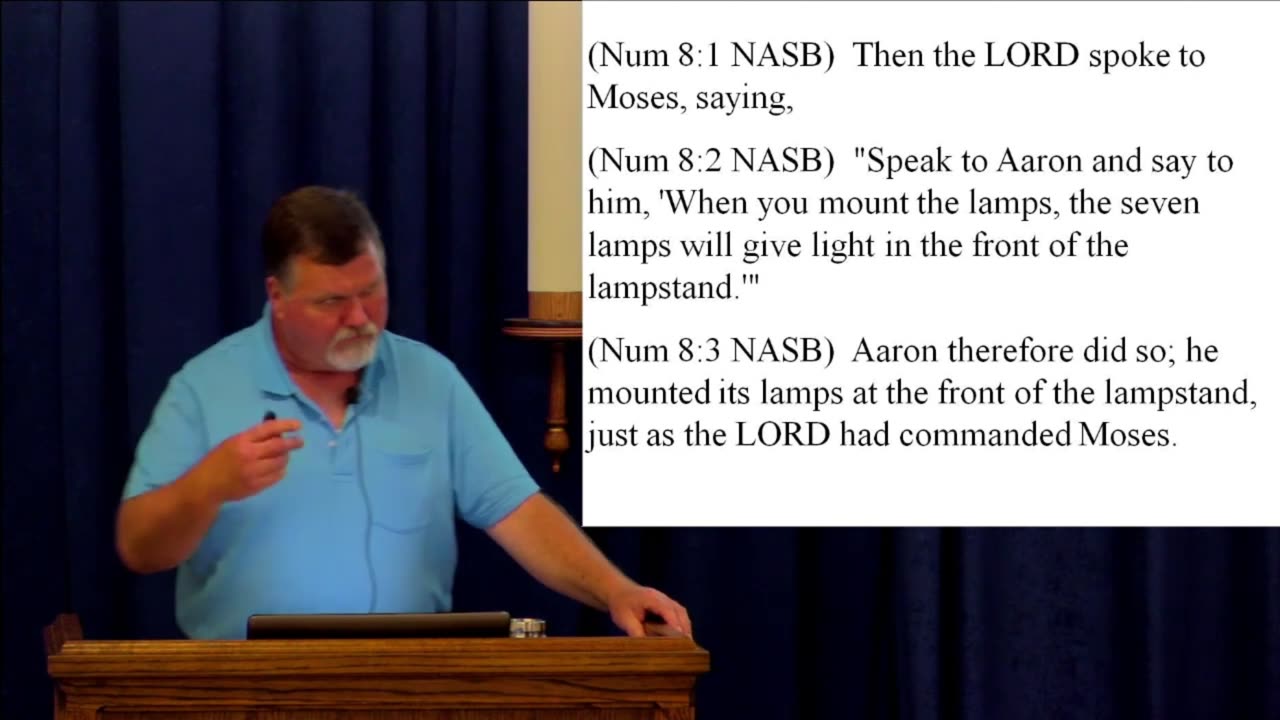 (Num 8:1 NASB) Then the LORD spoke to Moses, saying,

(Num 8:2 NASB) "Speak to Aaron and say to him, 'When you mount the lamps, the seven lamps will give light in the front of the lampstand.'"

(Num 8:3 NASB) Aaron therefore did so; he mounted its lamps at the front of the lampstand, just as the LORD had commanded Moses.